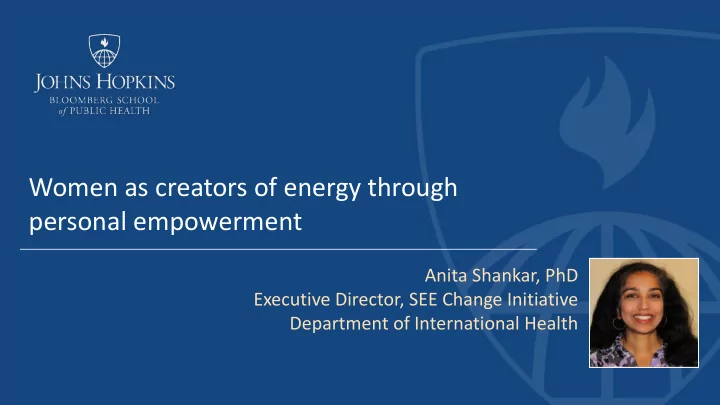 JOHNS HOPKINS
BLOOMBERG SCHOOL
of PUBLIC HEALTH

Women as creators of energy through personal empowerment

Anita Shankar, PhD
Executive Director, SEE Change Initiative
Department of International Health